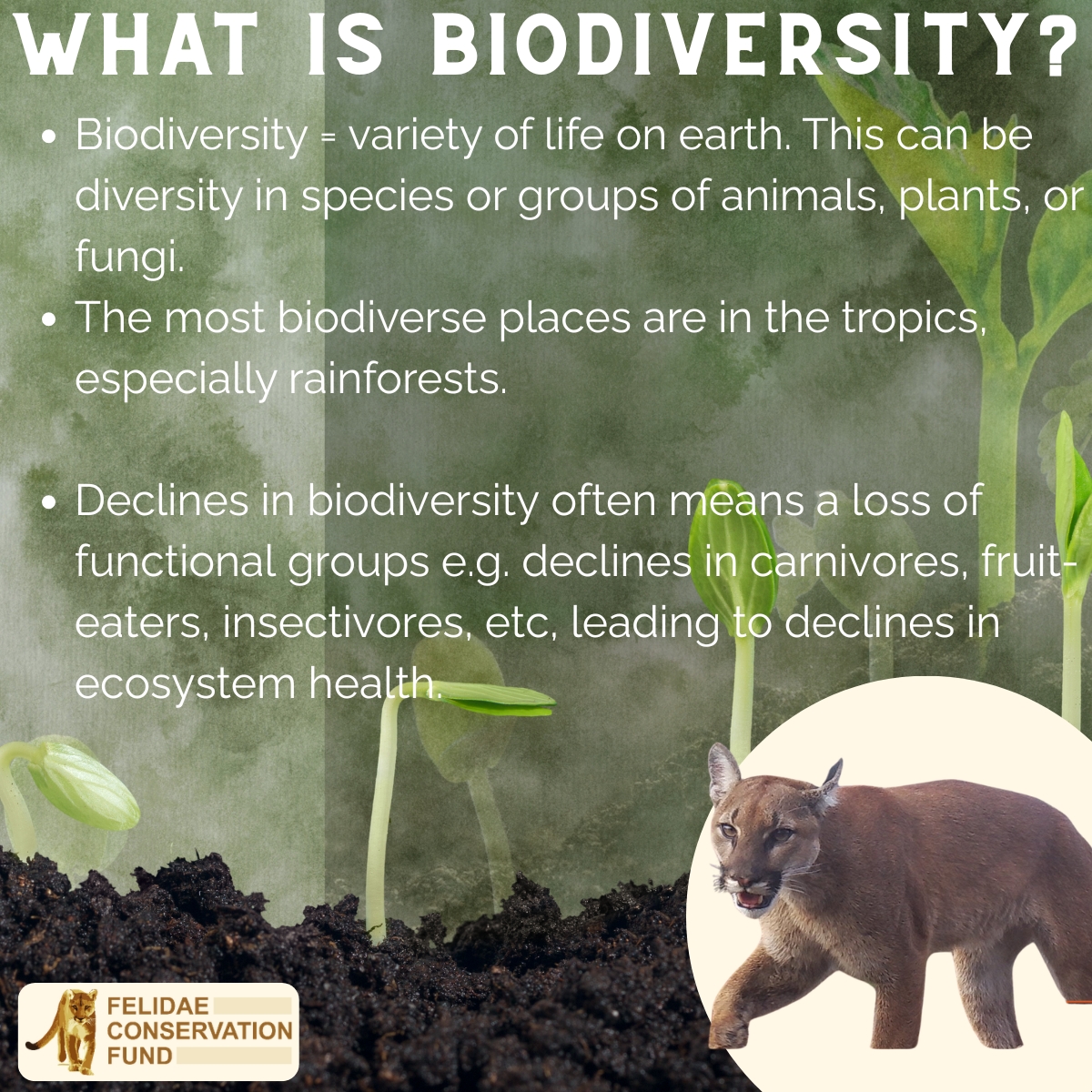 WHAT IS BIODIVERSITY?

• Biodiversity = variety of life on earth. This can be diversity in species or groups of animals, plants, or fungi.
• The most biodiverse places are in the tropics, especially rainforests.

• Declines in biodiversity often means a loss of functional groups e.g. declines in carnivores, fruit-eaters, insectivores, etc, leading to declines in ecosystem health.

FELIDAE CONSERVATION FUND